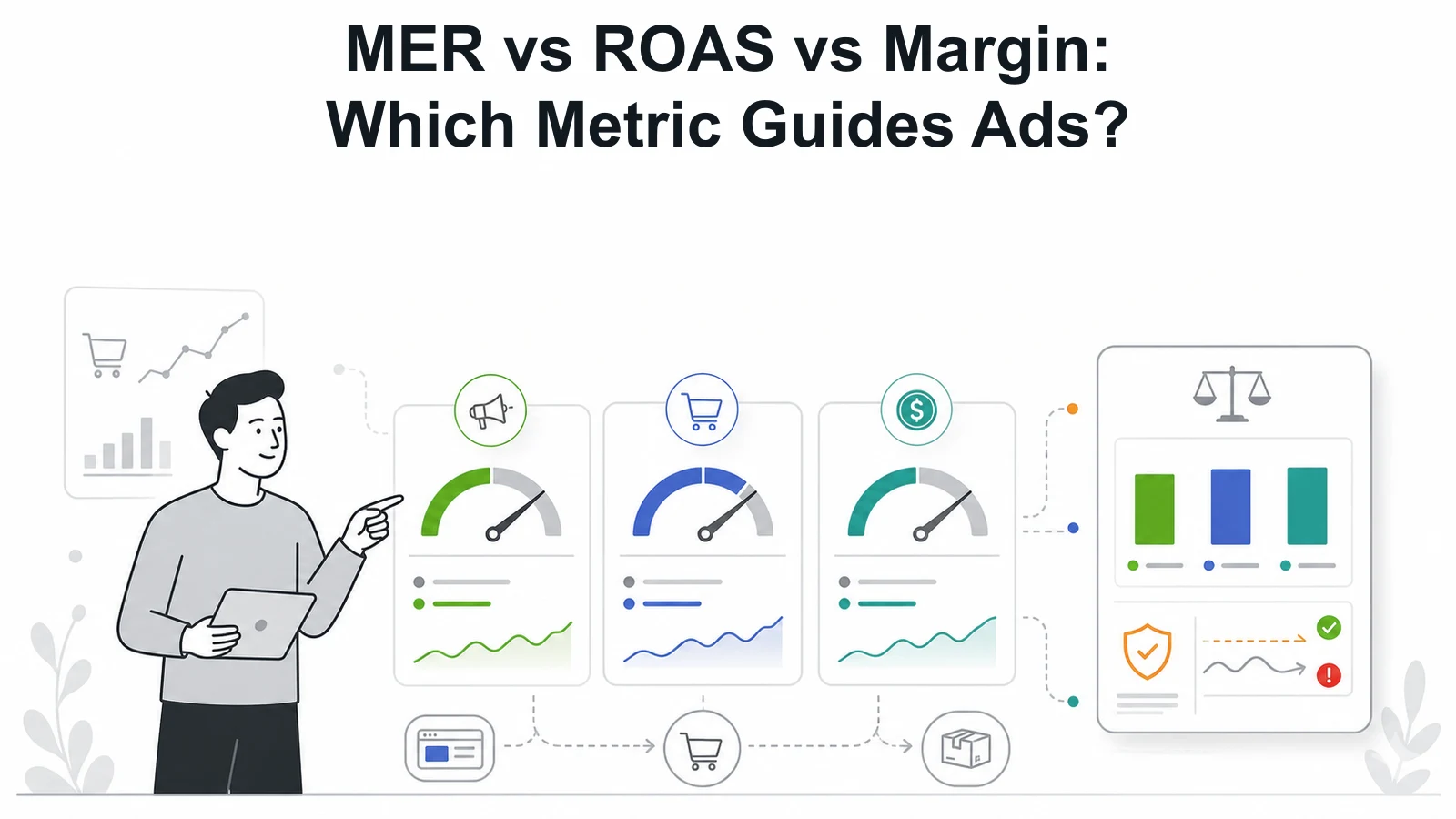 MER vs ROAS vs Margin:
Which Metric Guides Ads?

$